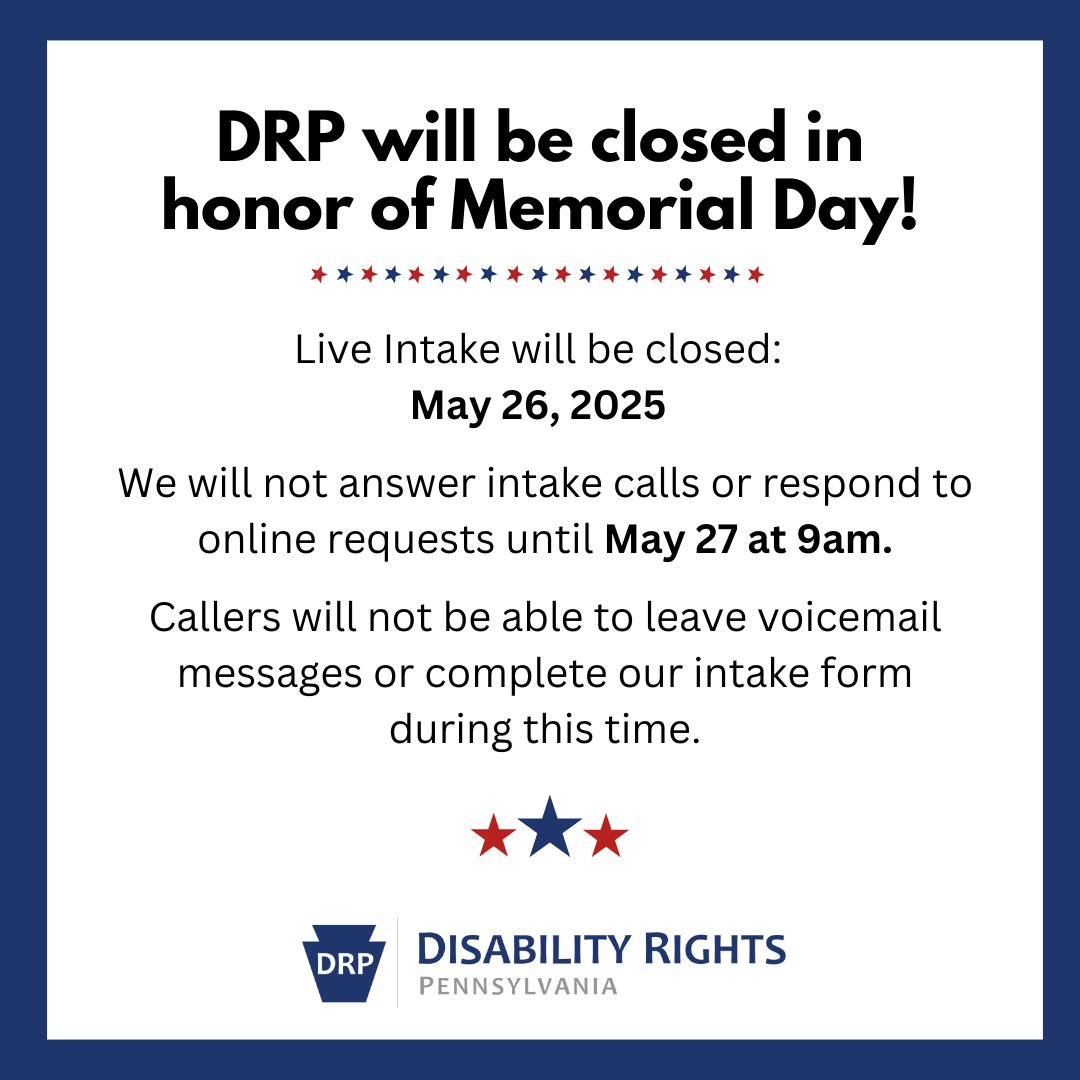 DRP will be closed in honor of Memorial Day!

Live Intake will be closed:
May 26, 2025

We will not answer intake calls or respond to online requests until May 27 at 9am.

Callers will not be able to leave voicemail messages or complete our intake form during this time.

DRP DISABILITY RIGHTS PENNSYLVANIA